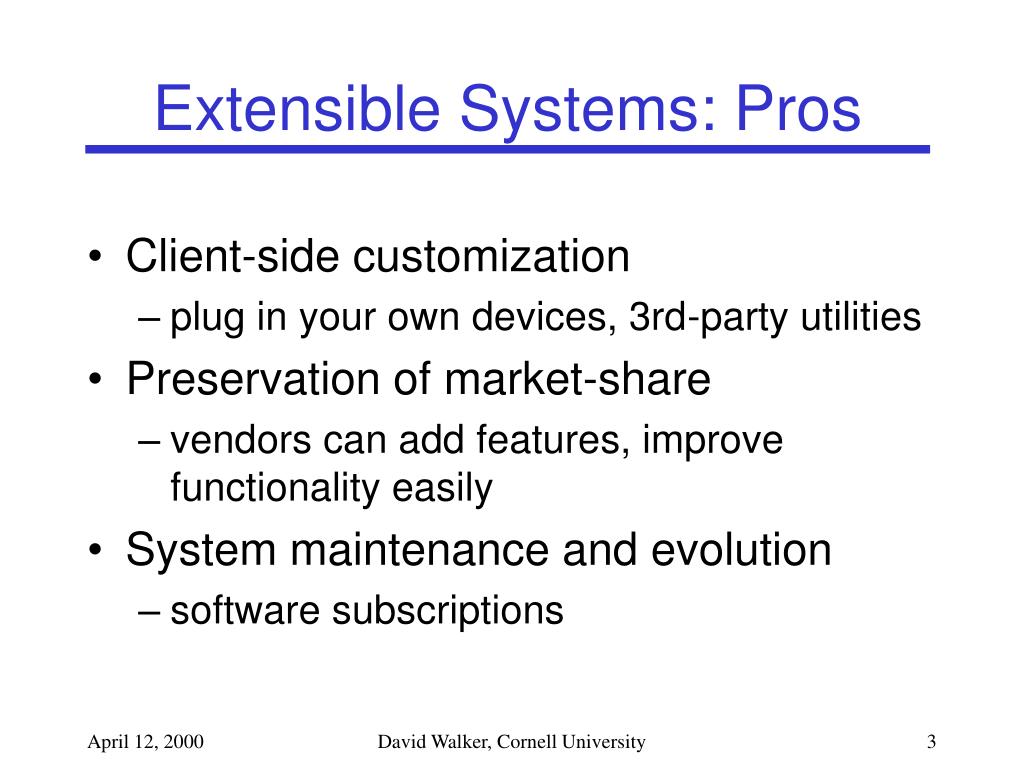 Extensible Systems: Pros

• Client-side customization
– plug in your own devices, 3rd-party utilities
• Preservation of market-share
– vendors can add features, improve functionality easily
• System maintenance and evolution
– software subscriptions

April 12, 2000 David Walker, Cornell University 3